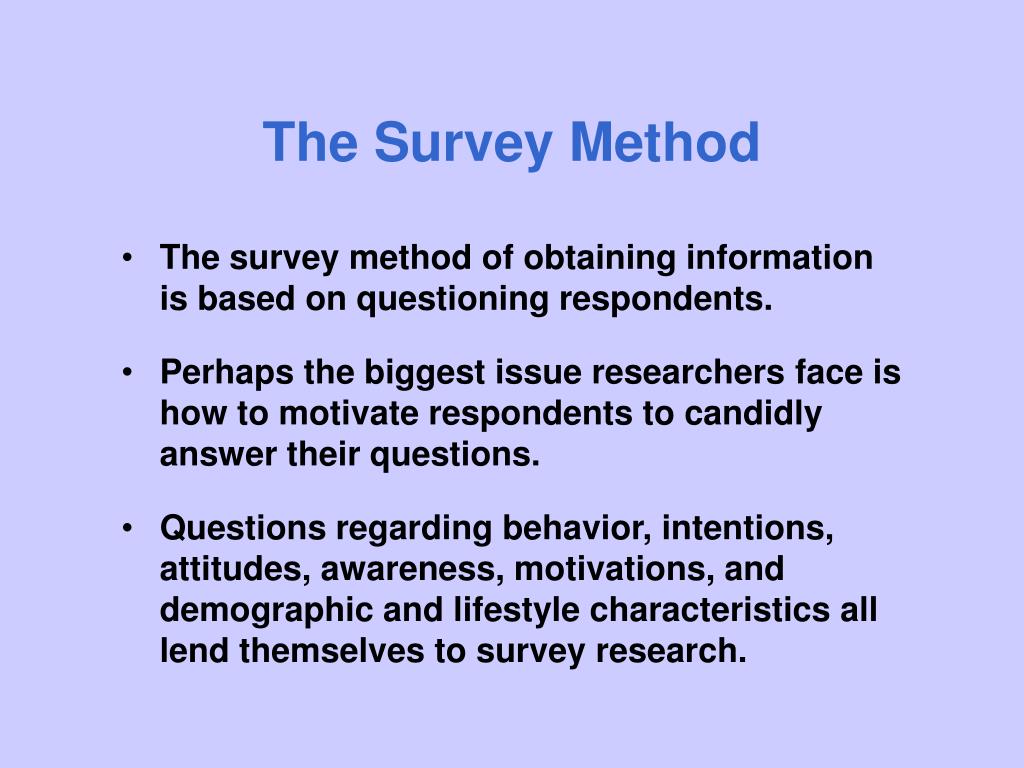 The Survey Method

• The survey method of obtaining information is based on questioning respondents.

• Perhaps the biggest issue researchers face is how to motivate respondents to candidly answer their questions.

• Questions regarding behavior, intentions, attitudes, awareness, motivations, and demographic and lifestyle characteristics all lend themselves to survey research.